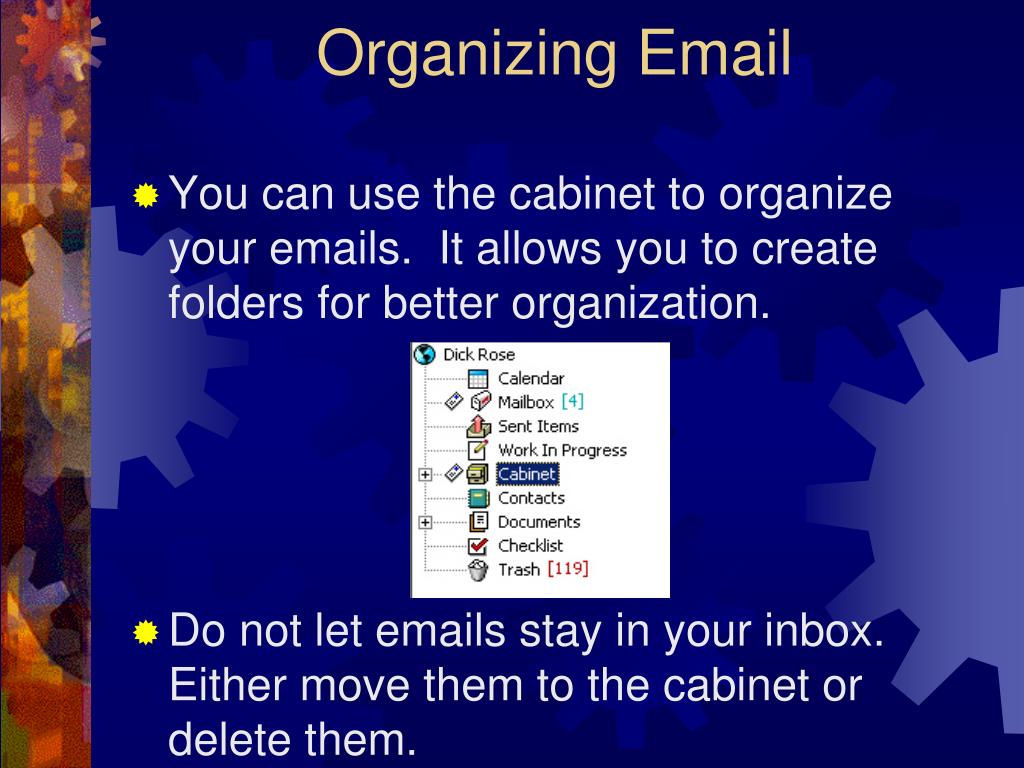 Organizing Email

You can use the cabinet to organize your emails.  It allows you to create folders for better organization.

Dick Rose
Calendar
Mailbox [4]
Sent Items
Work In Progress
Cabinet
Contacts
Documents
Checklist
Trash [119]

Do not let emails stay in your inbox. Either move them to the cabinet or delete them.